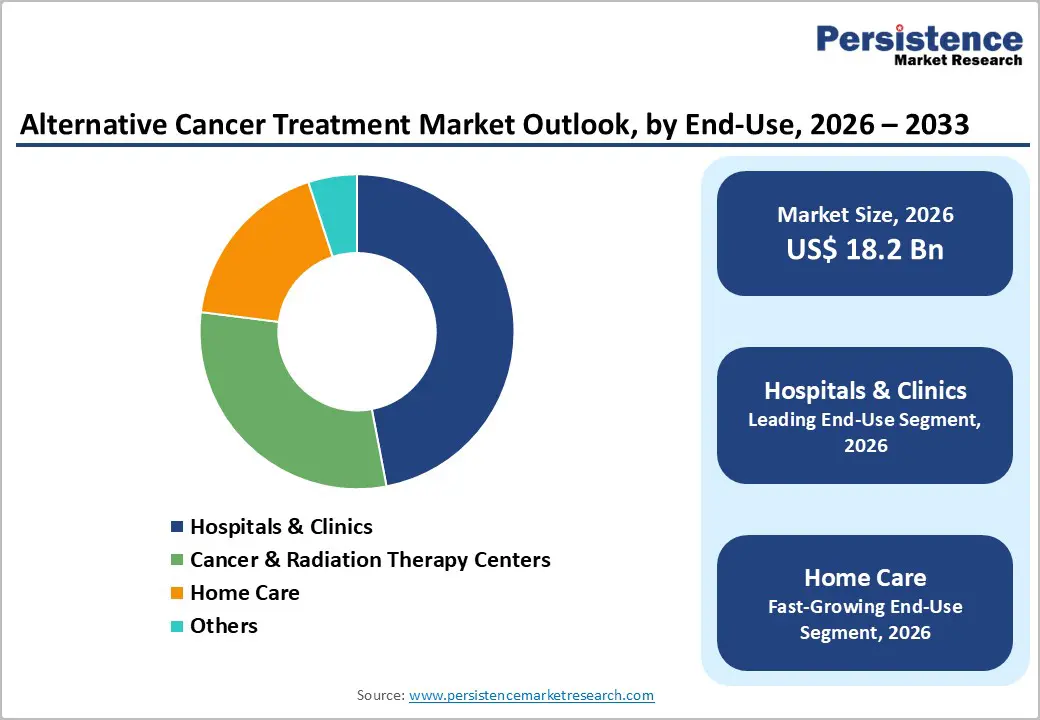 Persistence
Market Research

Alternative Cancer Treatment Market Outlook, by End-Use, 2026 – 2033

Hospitals & Clinics
Cancer & Radiation Therapy Centers
Home Care
Others

Market Size, 2026
US$ 18.2 Bn

Hospitals & Clinics
Leading End-Use Segment, 2026

Home Care
Fast-Growing End-Use Segment, 2026

Source: www.persistencemarketresearch.com